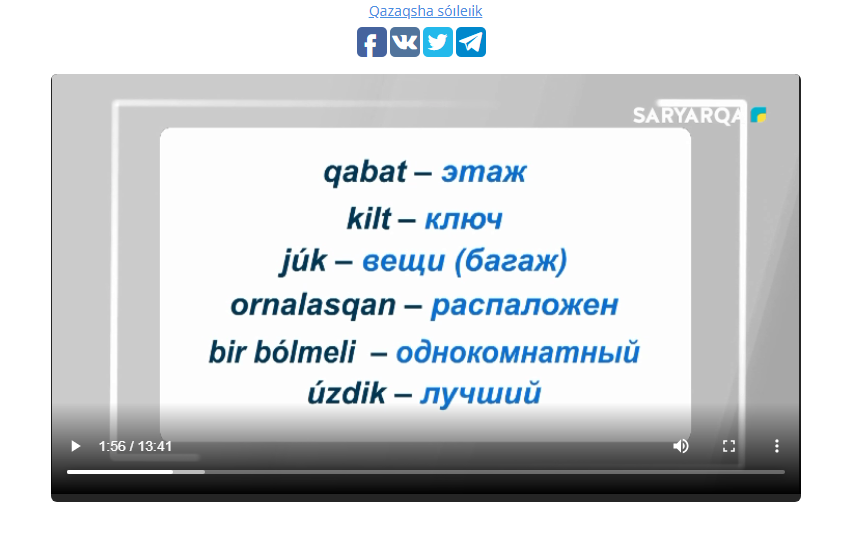 Qazaqsha sóıleıik

SARYARQA

qabat – этаж
kilt – ключ
júk – вещи (багаж)
ornalasqan – распаложен
bir bólmeli – однокомнатный
úzdik – лучший

1:56 / 13:41